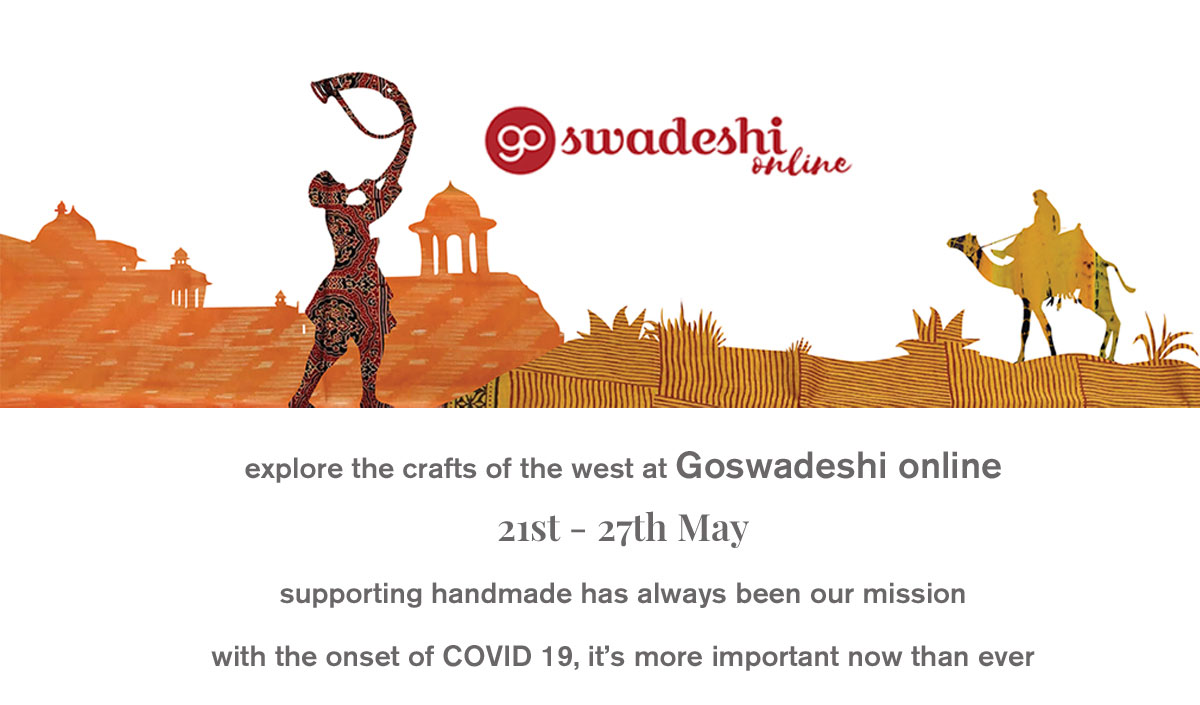 go swadeshi online

explore the crafts of the west at Goswadeshi online

21st - 27th May

supporting handmade has always been our mission

with the onset of COVID 19, it's more important now than ever